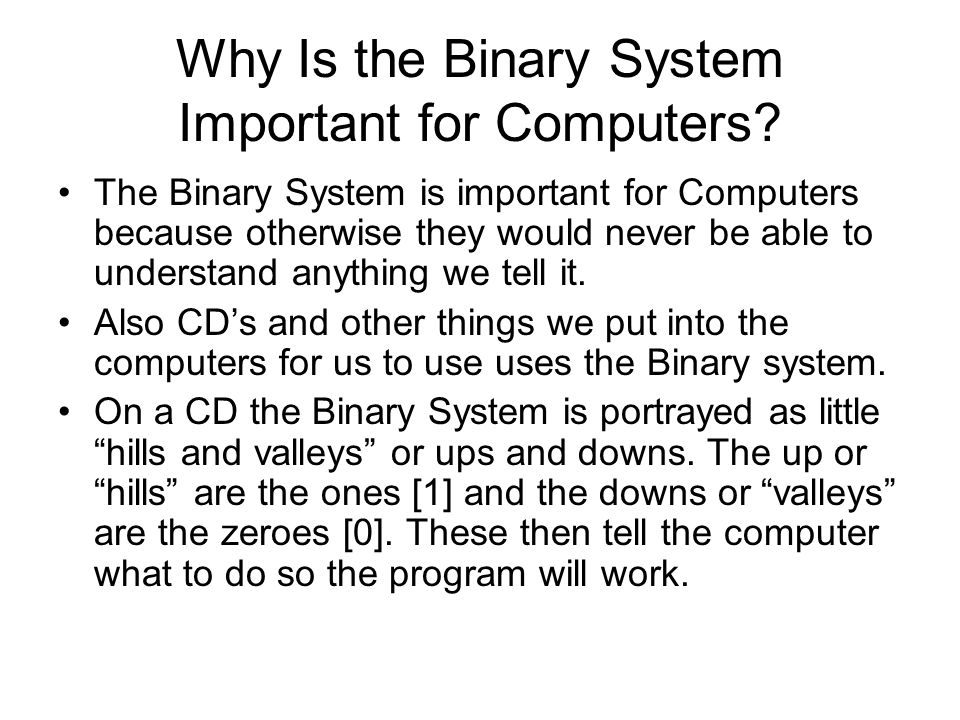 Why Is the Binary System Important for Computers?

• The Binary System is important for Computers because otherwise they would never be able to understand anything we tell it.

• Also CD’s and other things we put into the computers for us to use uses the Binary system.

• On a CD the Binary System is portrayed as little “hills and valleys” or ups and downs. The up or “hills” are the ones [1] and the downs or “valleys” are the zeroes [0]. These then tell the computer what to do so the program will work.